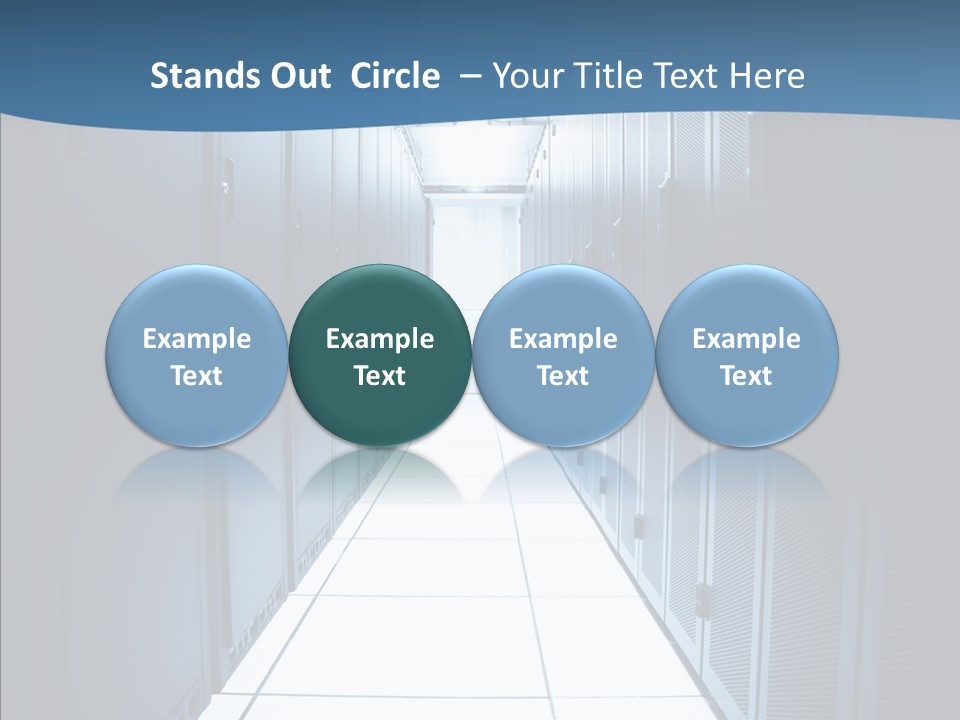 Stands Out Circle – Your Title Text Here

Example Text

Example Text

Example Text

Example Text